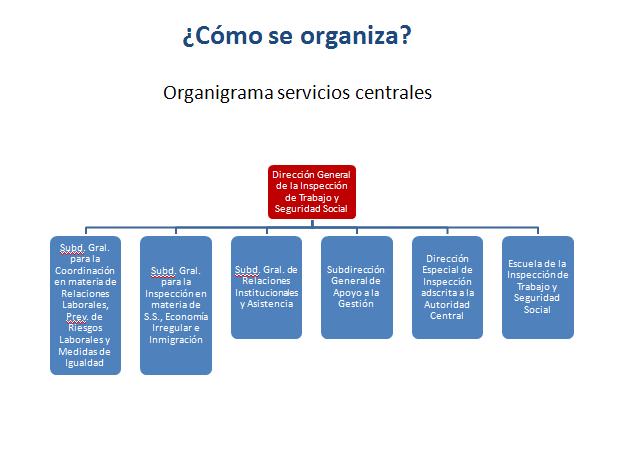 ¿Cómo se organiza?

Organigrama servicios centrales

Dirección General de la Inspección de Trabajo y Seguridad Social

Subd. Gral. para la Coordinación en materia de Relaciones Laborales, Prev. de Riesgos Laborales y Medidas de Igualdad

Subd. Gral. para la Inspección en materia de S.S., Economía Irregular e Inmigración

Subd. Gral. de Relaciones Institucionales y Asistencia

Subdirección General de Apoyo a la Gestión

Dirección Especial de Inspección adscrita a la Autoridad Central

Escuela de la Inspección de Trabajo y Seguridad Social